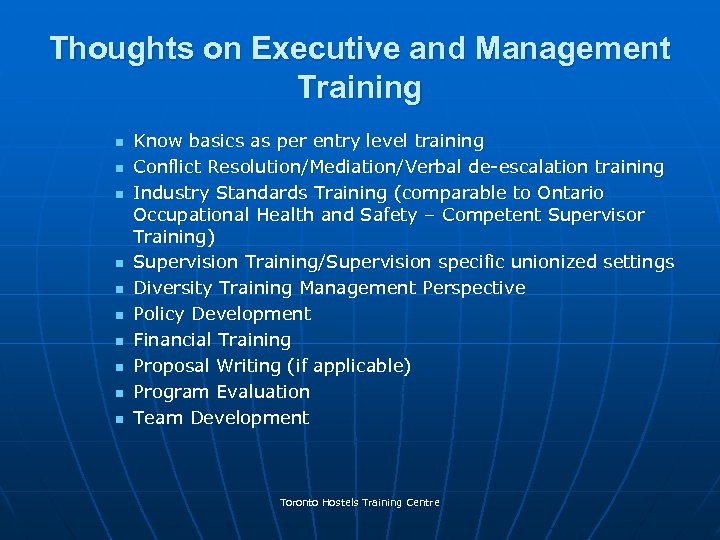 Thoughts on Executive and Management Training

- Know basics as per entry level training
- Conflict Resolution/Mediation/Verbal de-escalation training
- Industry Standards Training (comparable to Ontario Occupational Health and Safety – Competent Supervisor Training)
- Supervision Training/Supervision specific unionized settings
- Diversity Training Management Perspective
- Policy Development
- Financial Training
- Proposal Writing (if applicable)
- Program Evaluation
- Team Development

Toronto Hostels Training Centre